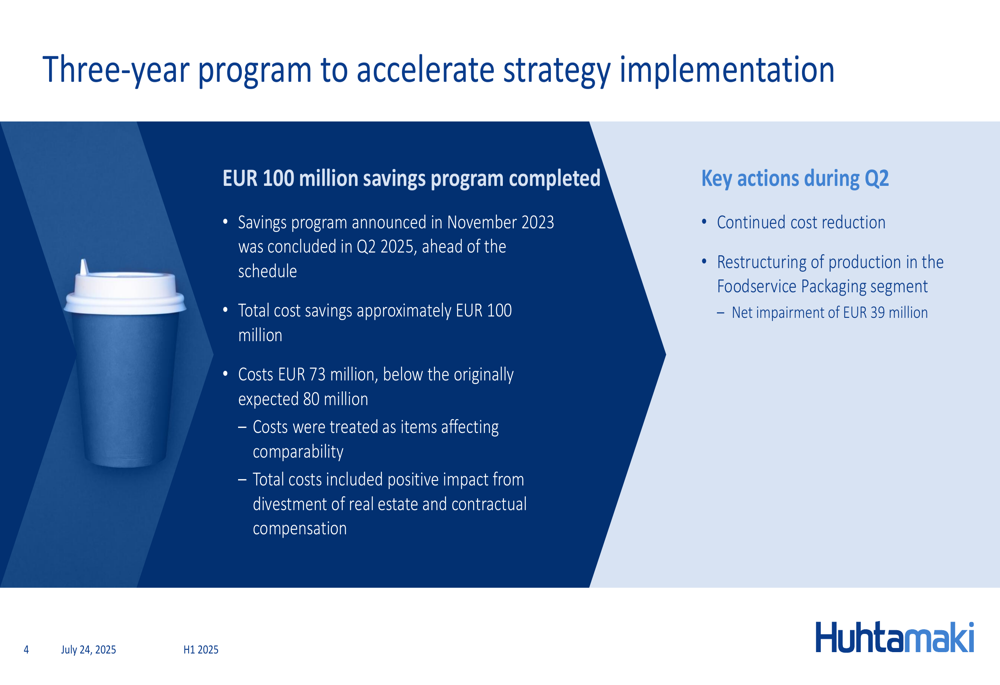 Three-year program to accelerate strategy implementation

EUR 100 million savings program completed

• Savings program announced in November 2023 was concluded in Q2 2025, ahead of the schedule

• Total cost savings approximately EUR 100 million

• Costs EUR 73 million, below the originally expected 80 million
– Costs were treated as items affecting comparability
– Total costs included positive impact from divestment of real estate and contractual compensation

Key actions during Q2

• Continued cost reduction

• Restructuring of production in the Foodservice Packaging segment
– Net impairment of EUR 39 million

4 July 24, 2025 H1 2025

Huhtamaki